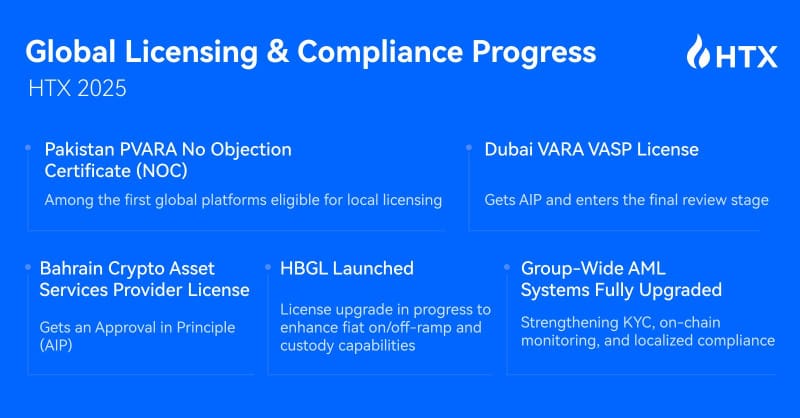 Global Licensing & Compliance Progress

HTX

HTX 2025

Pakistan PVARA No Objection Certificate (NOC)

Among the first global platforms eligible for local licensing

Dubai VARA VASP License

Gets AIP and enters the final review stage

Bahrain Crypto Asset Services Provider License

Gets an Approval in Principle (AIP)

HBGL Launched

License upgrade in progress to enhance fiat on/off-ramp and custody capabilities

Group-Wide AML Systems Fully Upgraded

Strengthening KYC, on-chain monitoring, and localized compliance